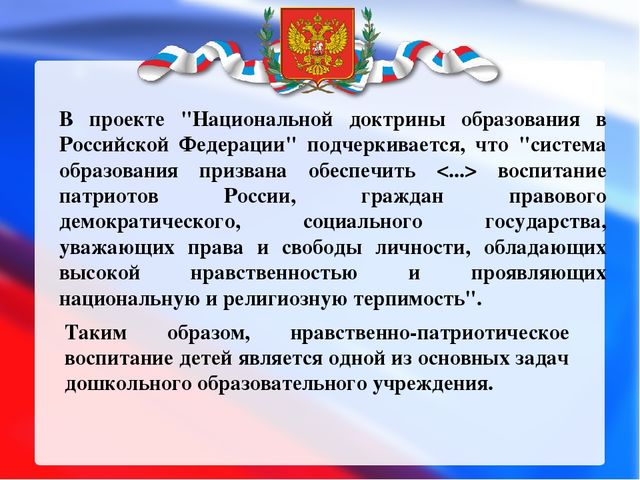 В проекте "Национальной доктрины образования в Российской Федерации" подчеркивается, что "система образования призвана обеспечить <...> воспитание патриотов России, граждан правового демократического, социального государства, уважающих права и свободы личности, обладающих высокой нравственностью и проявляющих национальную и религиозную терпимость".

Таким образом, нравственно-патриотическое воспитание детей является одной из основных задач дошкольного образовательного учреждения.